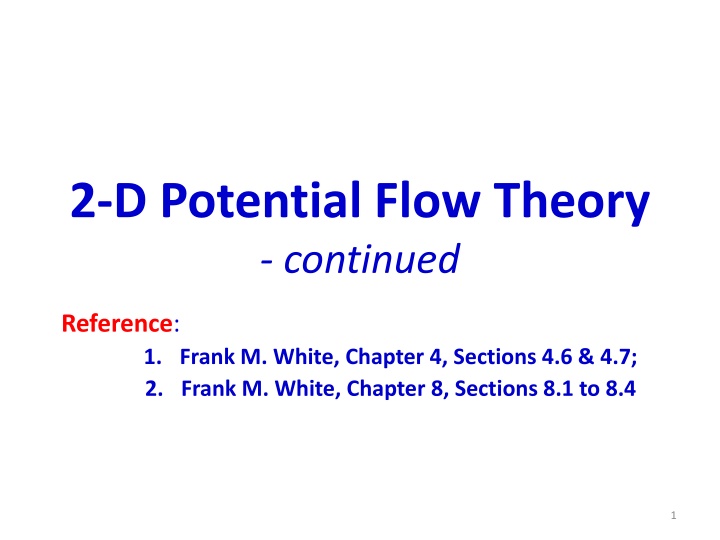 2-D Potential Flow Theory
- continued

Reference:
1. Frank M. White, Chapter 4, Sections 4.6 & 4.7;
2. Frank M. White, Chapter 8, Sections 8.1 to 8.4

1